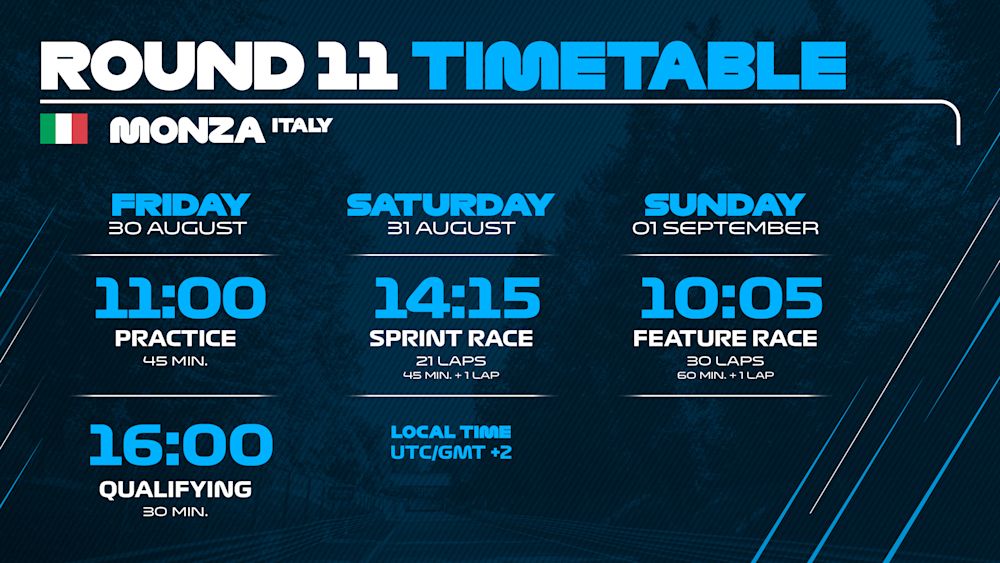 ROUND 11 TIMETABLE

MONZA ITALY

FRIDAY
30 AUGUST

11:00
PRACTICE
45 MIN.

16:00
QUALIFYING
30 MIN.

SATURDAY
31 AUGUST

14:15
SPRINT RACE
21 LAPS
45 MIN. + 1 LAP

LOCAL TIME
UTC/GMT +2

SUNDAY
01 SEPTEMBER

10:05
FEATURE RACE
30 LAPS
60 MIN. + 1 LAP